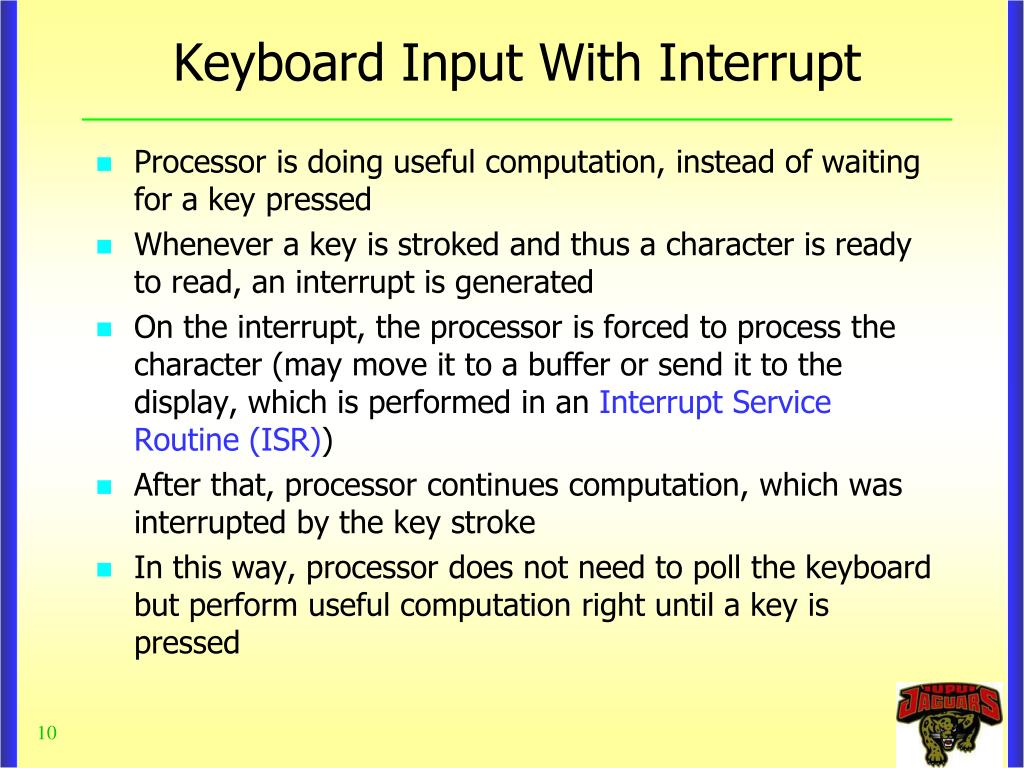 Keyboard Input With Interrupt

- Processor is doing useful computation, instead of waiting for a key pressed
- Whenever a key is stroked and thus a character is ready to read, an interrupt is generated
- On the interrupt, the processor is forced to process the character (may move it to a buffer or send it to the display, which is performed in an Interrupt Service Routine (ISR))
- After that, processor continues computation, which was interrupted by the key stroke
- In this way, processor does not need to poll the keyboard but perform useful computation right until a key is pressed

10

IUPUI JAGUARS